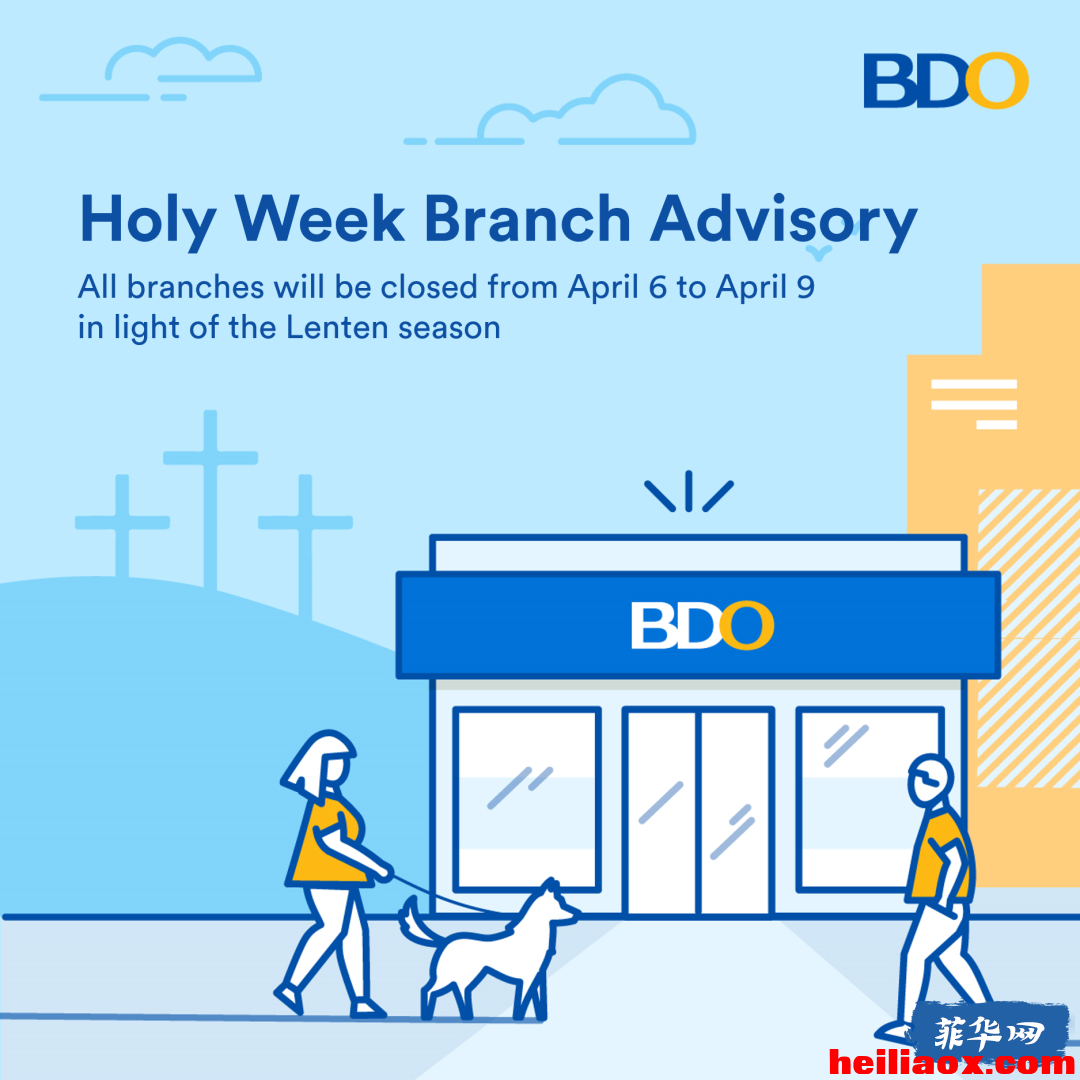 BDO

Holy Week Branch Advisory

All branches will be closed from April 6 to April 9 in light of the Lenten season

BDO

菲华网
heiliaox.com